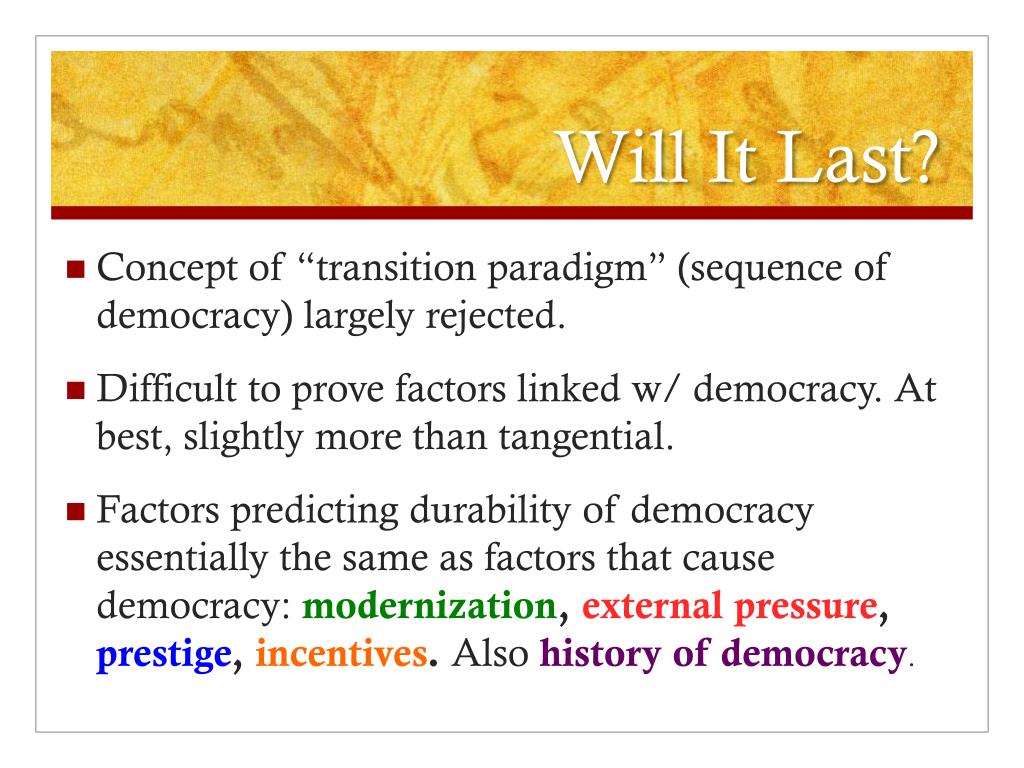 Will It Last?

Concept of “transition paradigm” (sequence of democracy) largely rejected.

Difficult to prove factors linked w/ democracy. At best, slightly more than tangential.

Factors predicting durability of democracy essentially the same as factors that cause democracy: modernization, external pressure, prestige, incentives. Also history of democracy.